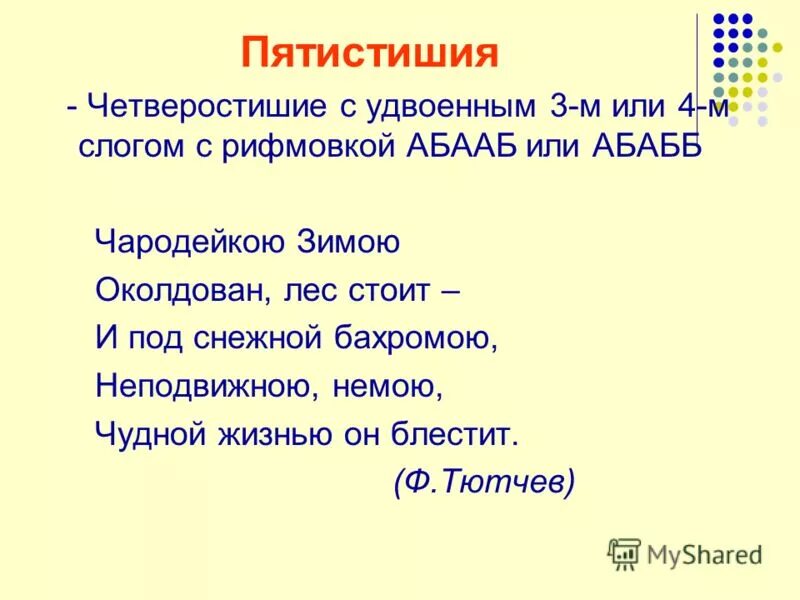 Пятистишия

- Четверостишие с удвоенным 3-м или 4-м слогом с рифмовкой АБААБ или АБАББ

Чародейкою Зимою
Околдован, лес стоит –
И под снежной бахромою,
Неподвижною, немою,
Чудной жизнью он блестит.
(Ф.Тютчев)

MyShared